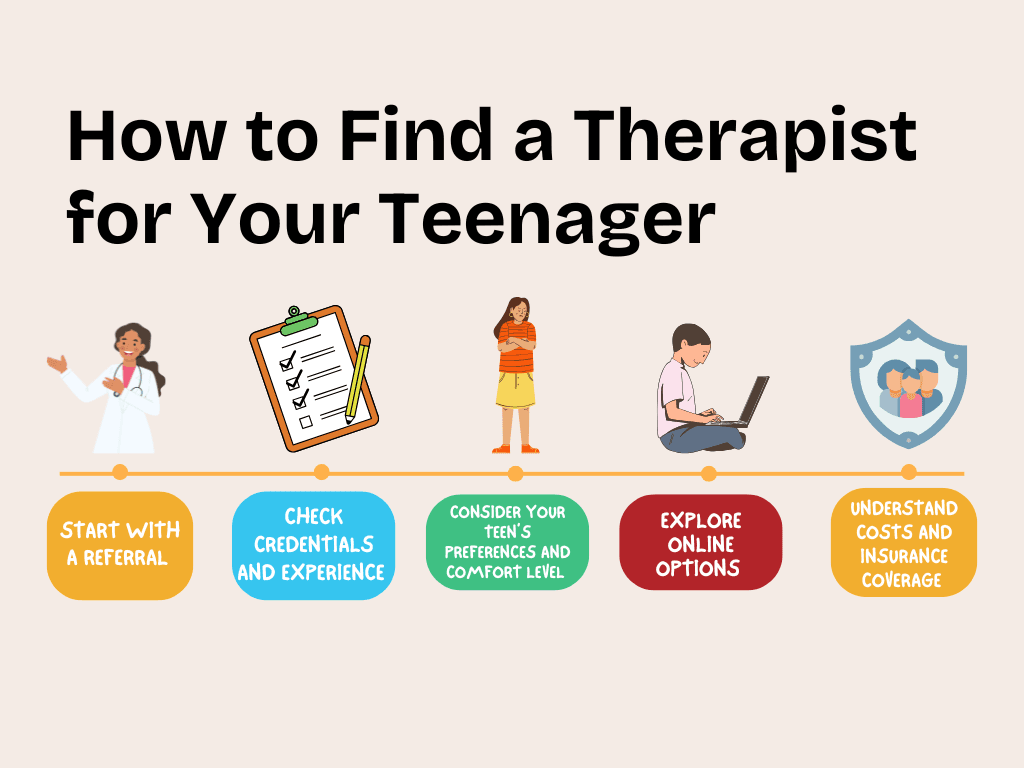 How to Find a Therapist for Your Teenager

START WITH A REFERRAL

CHECK CREDENTIALS AND EXPERIENCE

CONSIDER YOUR TEEN'S PREFERENCES AND COMFORT LEVEL

EXPLORE ONLINE OPTIONS

UNDERSTAND COSTS AND INSURANCE COVERAGE